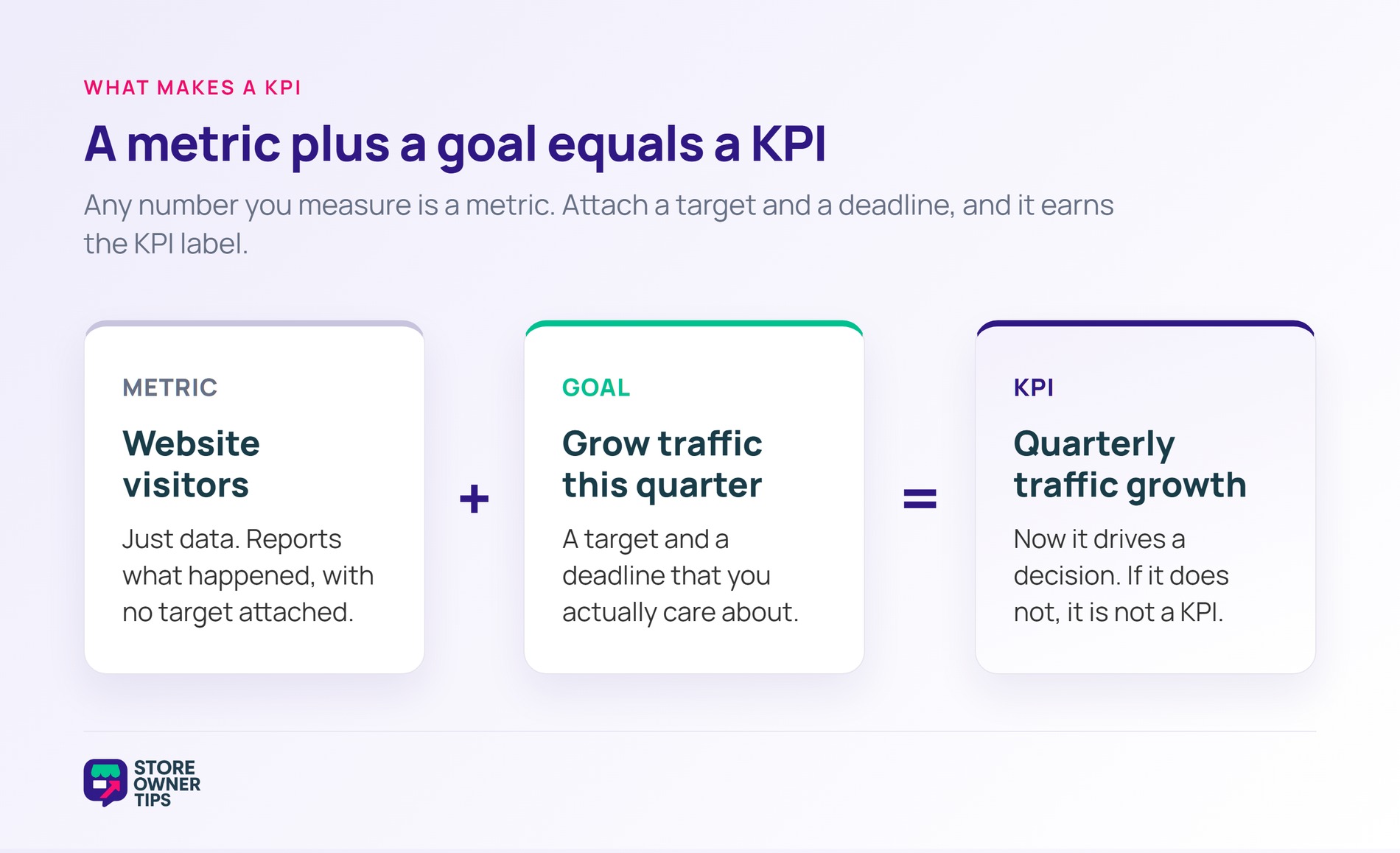 WHAT MAKES A KPI

A metric plus a goal equals a KPI

Any number you measure is a metric. Attach a target and a deadline, and it earns the KPI label.

METRIC

Website visitors

Just data. Reports what happened, with no target attached.

+

GOAL

Grow traffic this quarter

A target and a deadline that you actually care about.

=

KPI

Quarterly traffic growth

Now it drives a decision. If it does not, it is not a KPI.

STORE OWNER TIPS